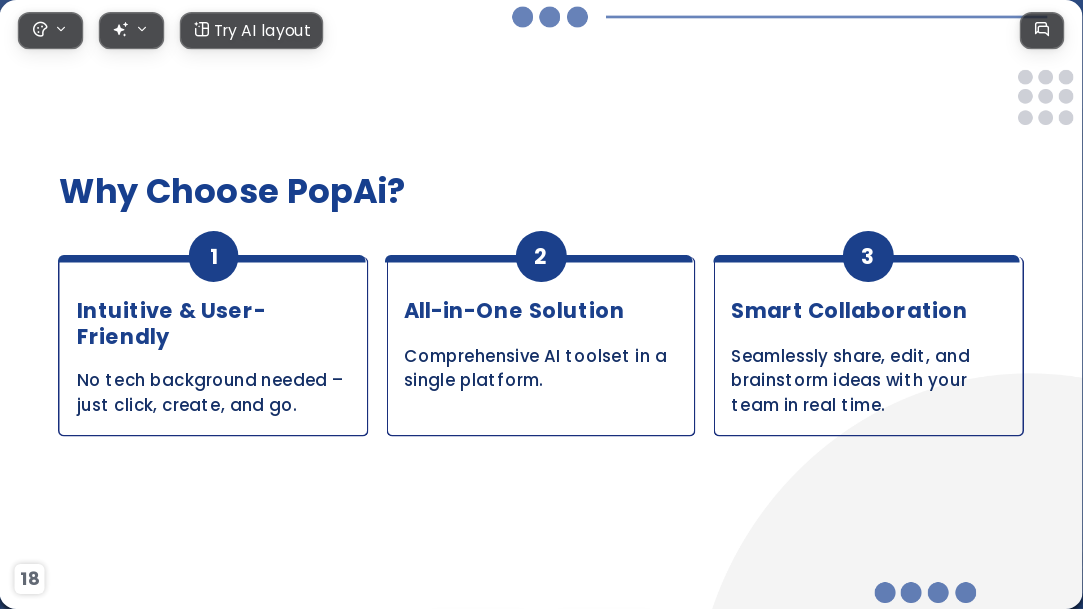 Try AI layout

Why Choose PopAi?

1

Intuitive & User-Friendly

No tech background needed – just click, create, and go.

2

All-in-One Solution

Comprehensive AI toolset in a single platform.

3

Smart Collaboration

Seamlessly share, edit, and brainstorm ideas with your team in real time.

18